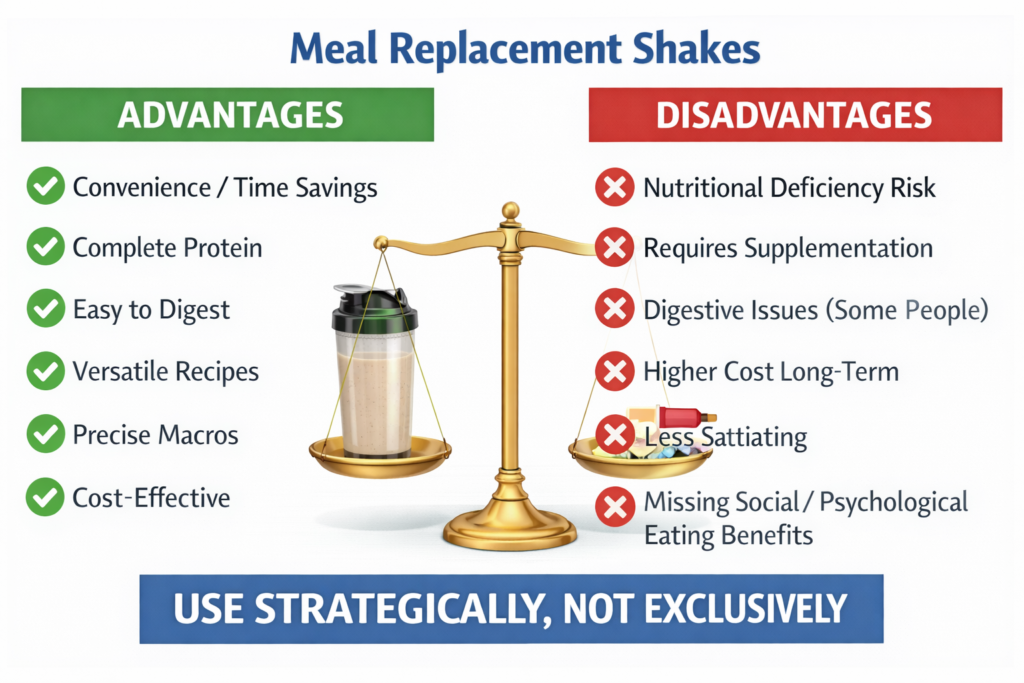 Meal Replacement Shakes

ADVANTAGES

Convenience / Time Savings

Complete Protein

Easy to Digest

Versatile Recipes

Precise Macros

Cost-Effective

DISADVANTAGES

Nutritional Deficiency Risk

Requires Supplementation

Digestive Issues (Some People)

Higher Cost Long-Term

Less Sattiating

Missing Social / Psychological Eating Benefits

USE STRATEGICALLY, NOT EXCLUSIVELY